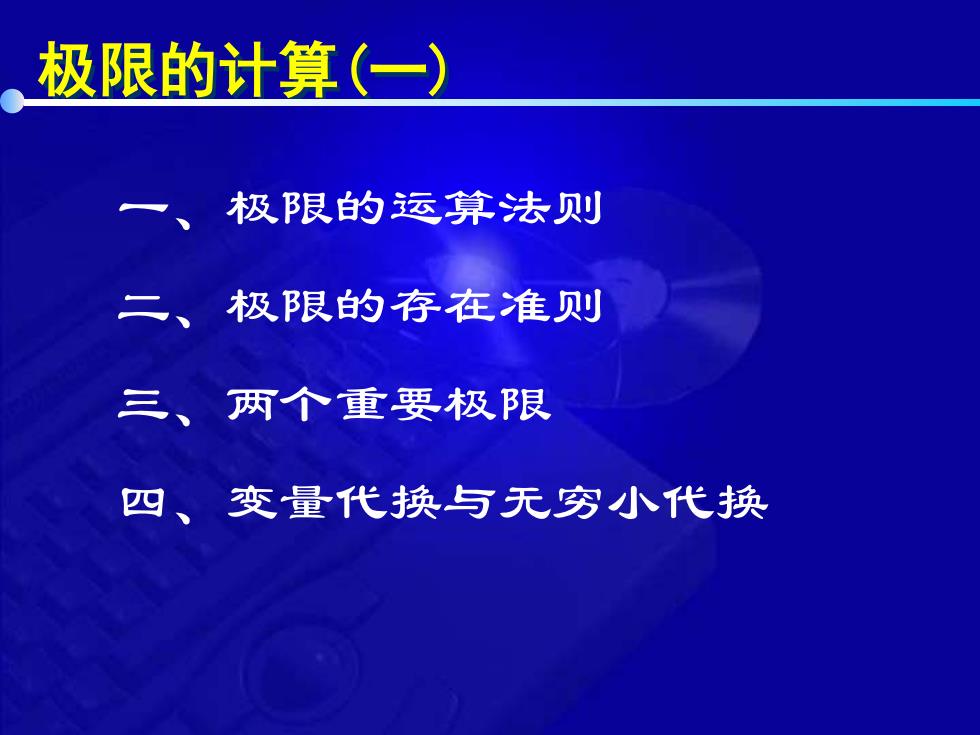 极限的计算(一)

一、极限的运算法则

二、极限的存在准则

三、两个重要极限

四、变量代换与无穷小代换